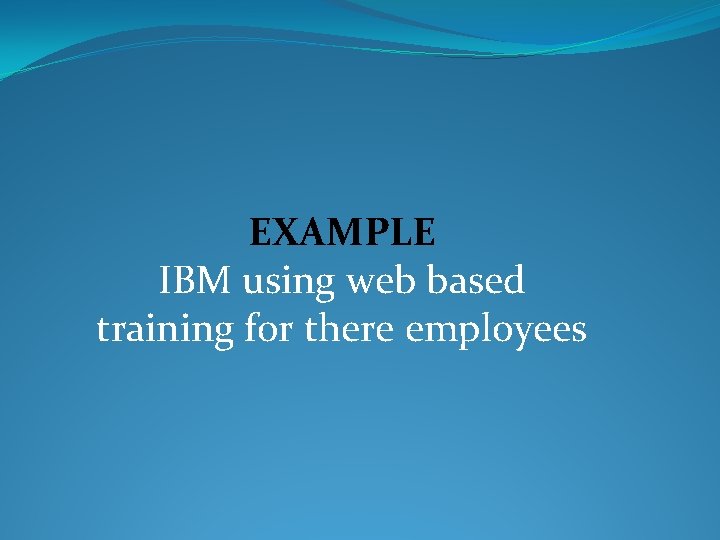 EXAMPLE
IBM using web based training for there employees